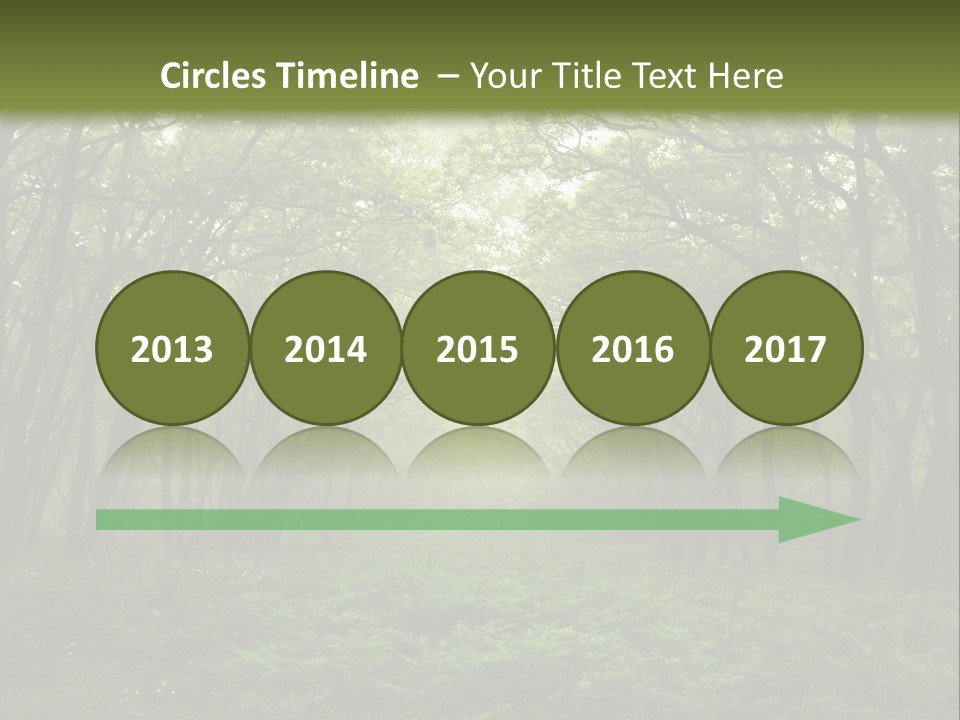 Circles Timeline – Your Title Text Here

2013

2014

2015

2016

2017